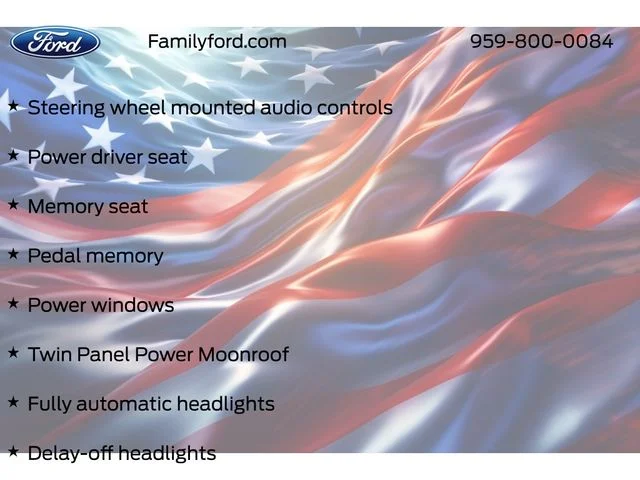 Ford

Familyford.com

959-800-0084

★ Steering wheel mounted audio controls

★ Power driver seat

★ Memory seat

★ Pedal memory

★ Power windows

★ Twin Panel Power Moonroof

★ Fully automatic headlights

★ Delay-off headlights